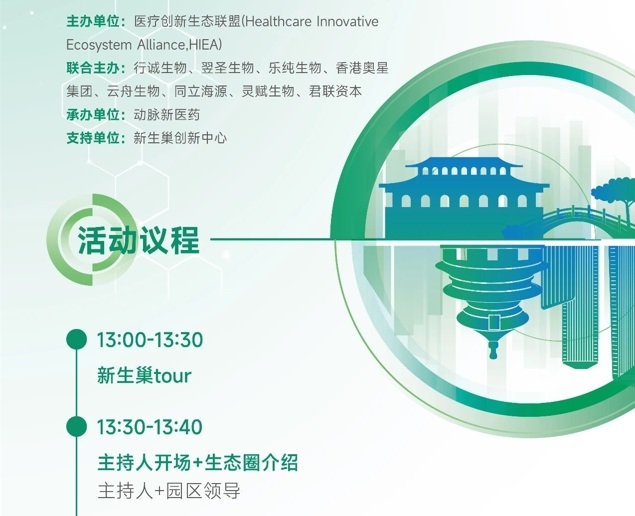 主办单位：医疗创新生态联盟(Healthcare Innovative Ecosystem Alliance,HIEA)
联合主办：行诚生物、翌圣生物、乐纯生物、香港奥星集团、云舟生物、同立海源、灵赋生物、君联资本
承办单位：动脉新医药
支持单位：新生巢创新中心

活动议程

13:00-13:30
新生巢tour

13:30-13:40
主持人开场+生态圈介绍
主持人+园区领导